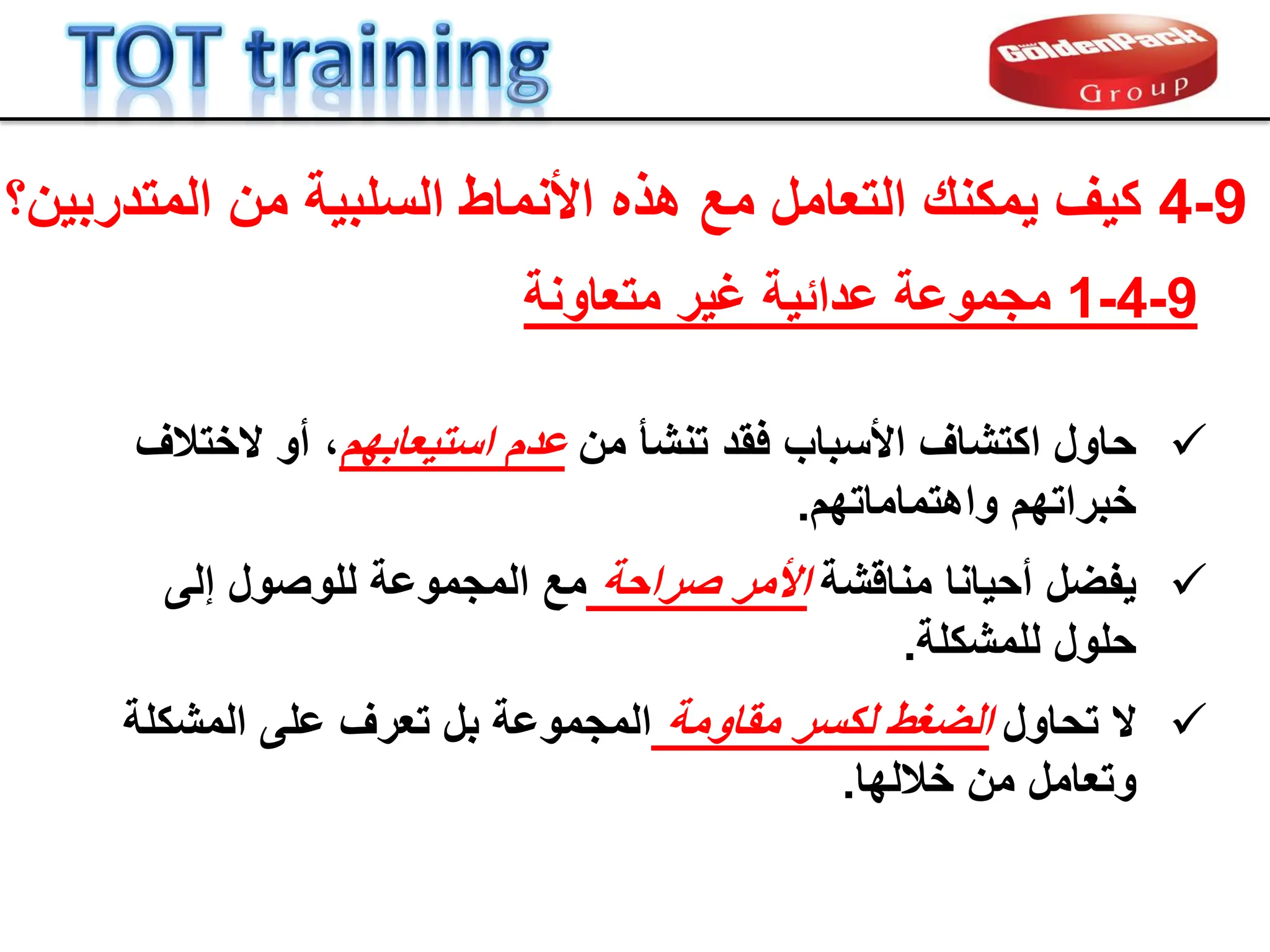 TOT training

GoldenPack Group

9-4 كيف يمكنك التعامل مع هذه الأنماط السلبية من المتدربين؟

9-4-1 مجموعة عدائية غير متعاونة

✓ حاول اكتشاف الأسباب فقد تنشأ من عدم استيعابهم، أو لاختلاف خبراتهم واهتماماتهم.

✓ يفضل أحيانا مناقشة الأمر صراحة مع المجموعة للوصول إلى حلول للمشكلة.

✓ لا تحاول الضغط لكسر مقاومة المجموعة بل تعرف على المشكلة وتعامل من خلالها.